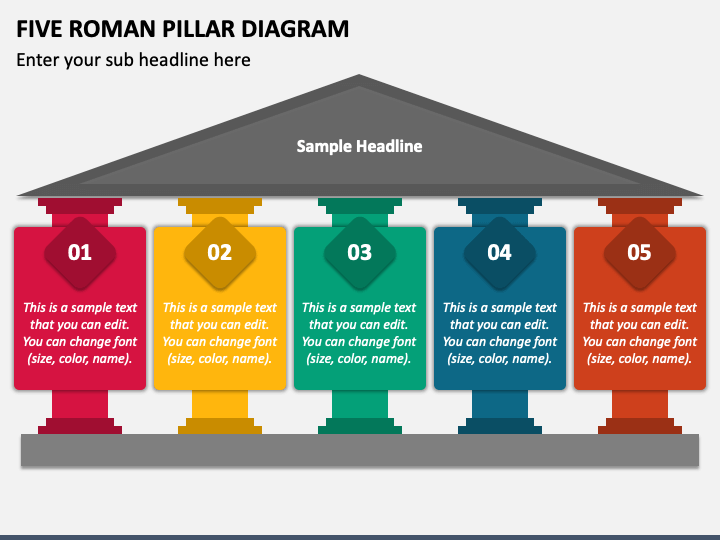 FIVE ROMAN PILLAR DIAGRAM

Enter your sub headline here

Sample Headline

01

This is a sample text that you can edit. You can change font (size, color, name).

02

This is a sample text that you can edit. You can change font (size, color, name).

03

This is a sample text that you can edit. You can change font (size, color, name).

04

This is a sample text that you can edit. You can change font (size, color, name).

05

This is a sample text that you can edit. You can change font (size, color, name).